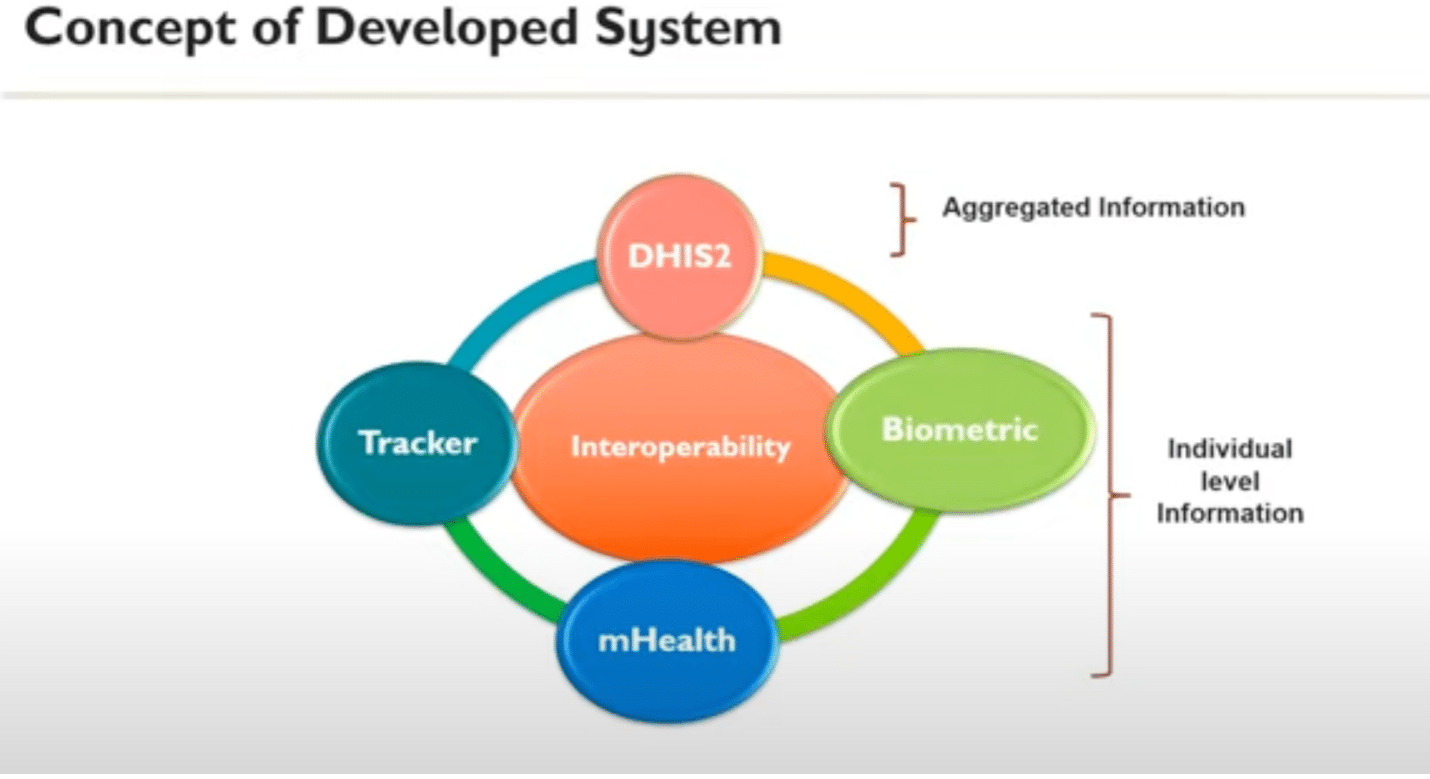 Concept of Developed System

DHIS2

Aggregated Information

Tracker

Interoperability

Biometric

Individual level Information

mHealth